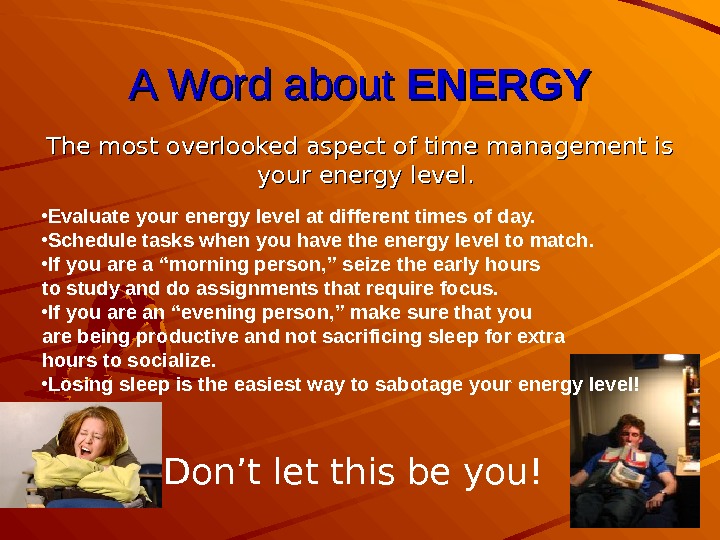 A Word about ENERGY

The most overlooked aspect of time management is your energy level.

•Evaluate your energy level at different times of day.
•Schedule tasks when you have the energy level to match.
•If you are a “morning person,” seize the early hours to study and do assignments that require focus.
•If you are an “evening person,” make sure that you are being productive and not sacrificing sleep for extra hours to socialize.
•Losing sleep is the easiest way to sabotage your energy level!

Don’t let this be you!